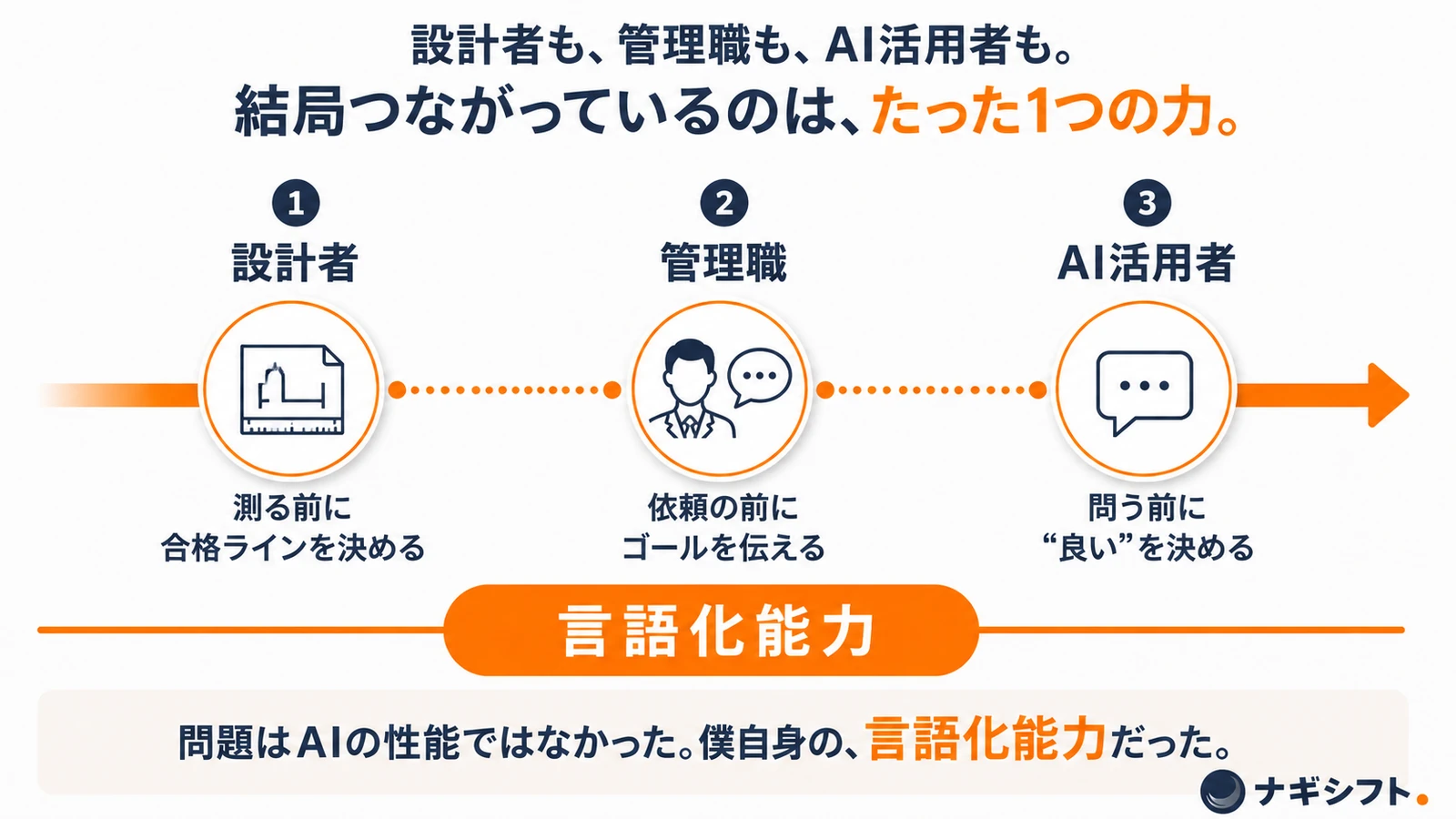 設計者も、管理職も、AI活用者も。
結局つながっているのは、たった1つの力。

1
設計者

測る前に
合格ラインを決める

2
管理職

依頼の前に
ゴールを伝える

3
AI活用者

問う前に
“良い”を決める

言語化能力

問題はAIの性能ではなかった。僕自身の、言語化能力だった。

ナギシフト.